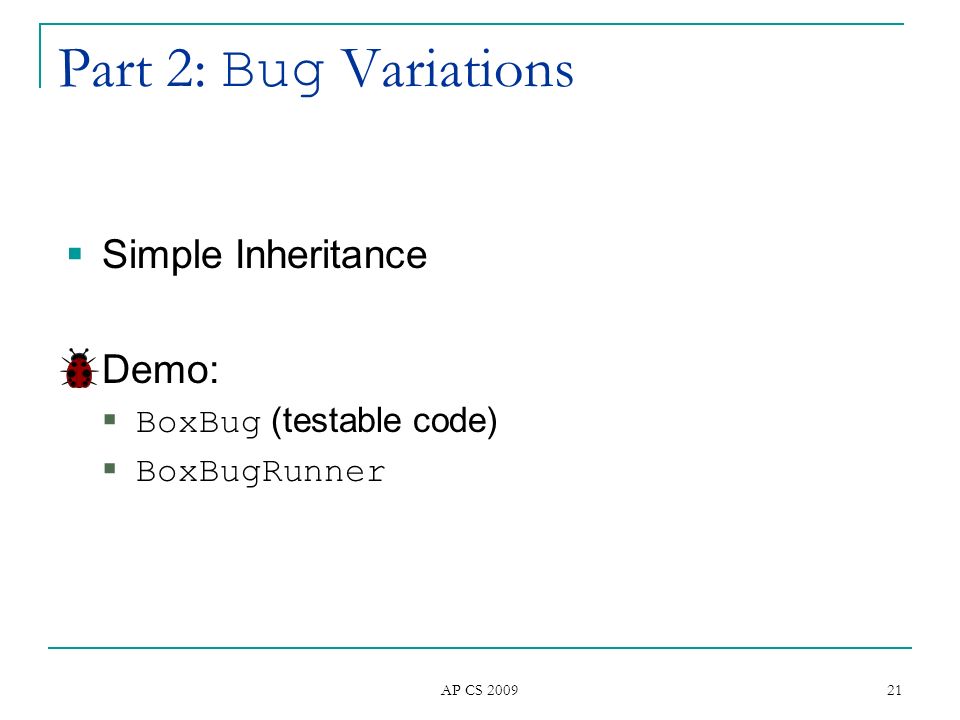 Part 2: Bug Variations

Simple Inheritance

Demo:

BoxBug (testable code)

BoxBugRunner

AP CS 2009

21